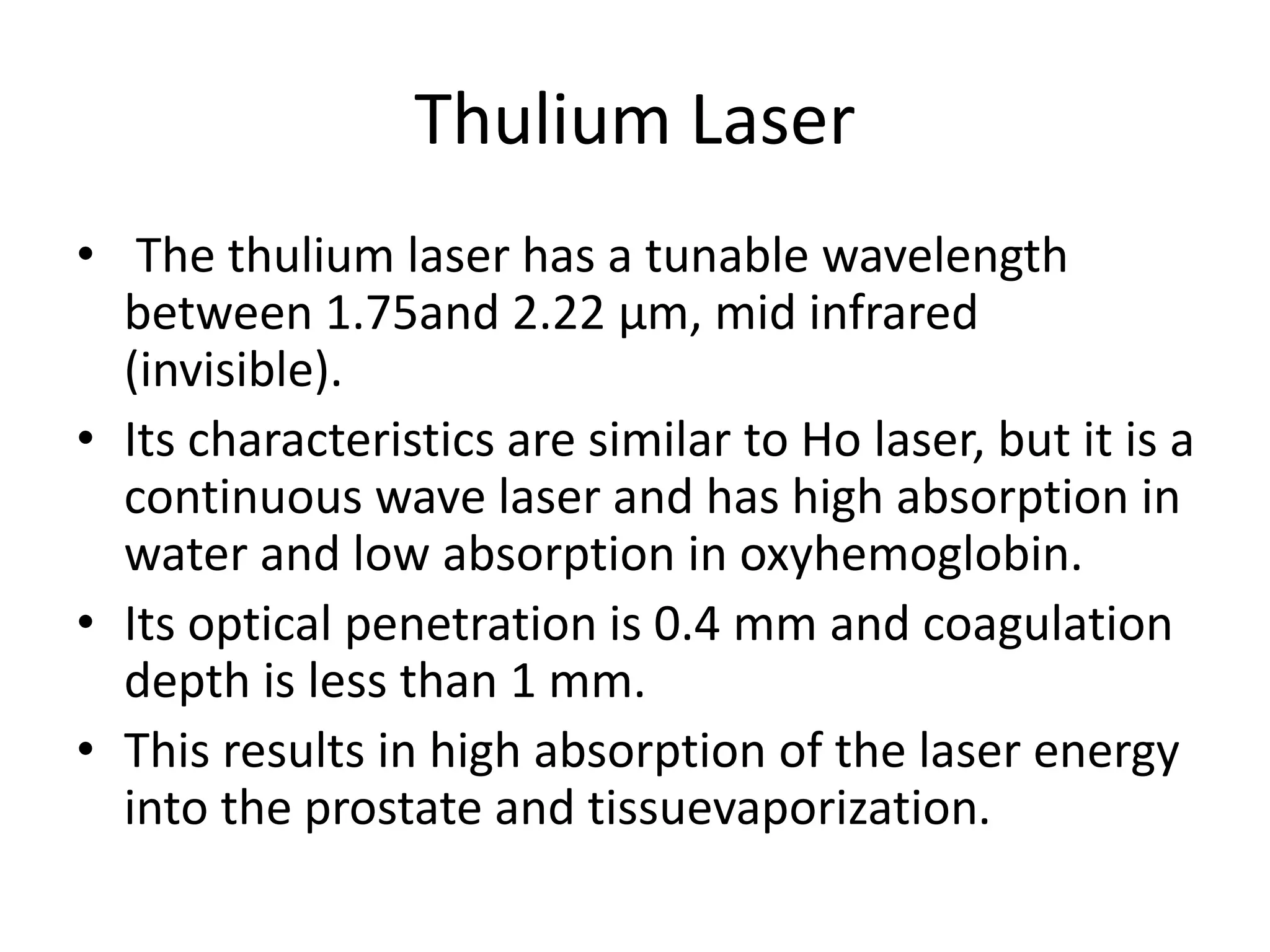 Thulium Laser

• The thulium laser has a tunable wavelength between 1.75and 2.22 µm, mid infrared (invisible).
• Its characteristics are similar to Ho laser, but it is a continuous wave laser and has high absorption in water and low absorption in oxyhemoglobin.
• Its optical penetration is 0.4 mm and coagulation depth is less than 1 mm.
• This results in high absorption of the laser energy into the prostate and tissuevaporization.